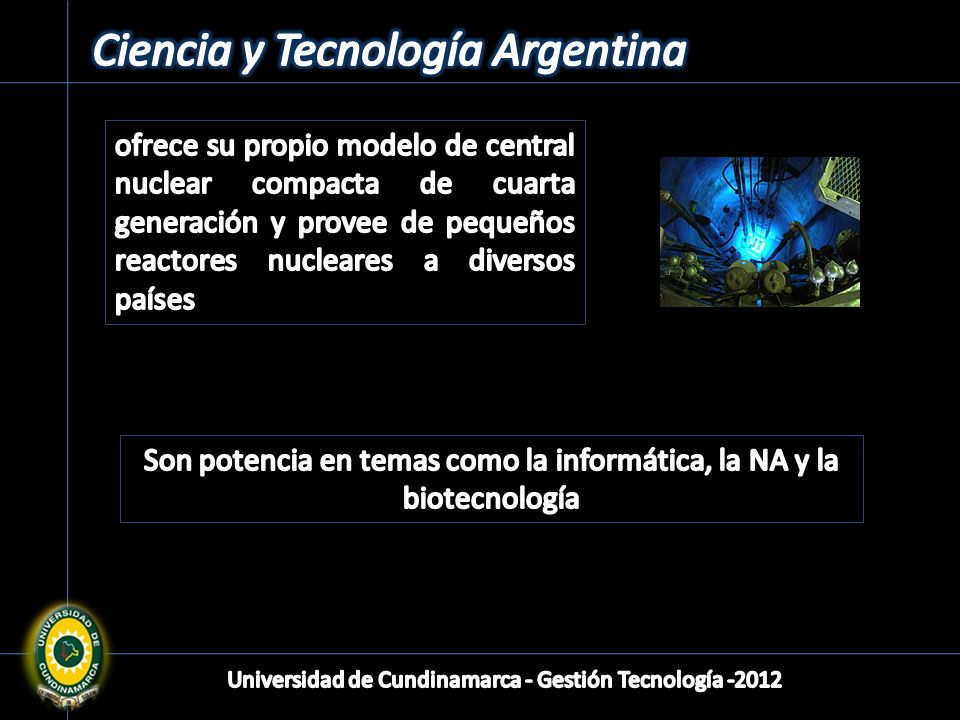 Ciencia y Tecnología Argentina

ofrece su propio modelo de central nuclear compacta de cuarta generación y provee de pequeños reactores nucleares a diversos países

Son potencia en temas como la informática, la NA y la biotecnología

UNIVERSIDAD DE CUNDINAMARCA

Universidad de Cundinamarca - Gestión Tecnología -2012